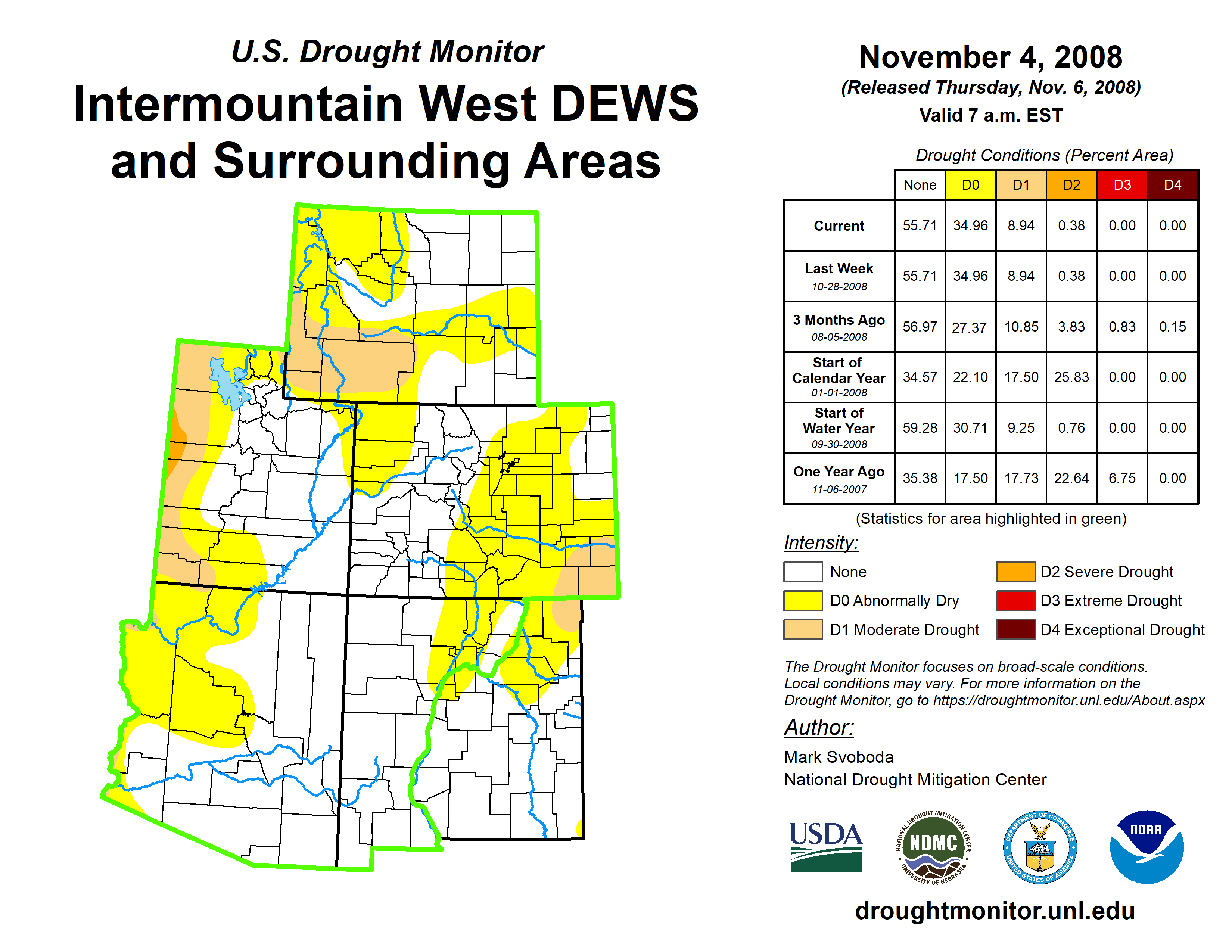 U.S. Drought Monitor

Intermountain West DEWS and Surrounding Areas

November 4, 2008

(Released Thursday, Nov. 6, 2008)

Valid 7 a.m. EST

Drought Conditions (Percent Area)

| | None | D0 | D1 | D2 | D3 | D4 |
|---|---|---|---|---|---|---|
| Current | 55.71 | 34.96 | 8.94 | 0.38 | 0.00 | 0.00 |
| Last Week 10-28-2008 | 55.71 | 34.96 | 8.94 | 0.38 | 0.00 | 0.00 |
| 3 Months Ago 08-05-2008 | 56.97 | 27.37 | 10.85 | 3.83 | 0.83 | 0.15 |
| Start of Calendar Year 01-01-2008 | 34.57 | 22.10 | 17.50 | 25.83 | 0.00 | 0.00 |
| Start of Water Year 09-30-2008 | 59.28 | 30.71 | 9.25 | 0.76 | 0.00 | 0.00 |
| One Year Ago 11-06-2007 | 35.38 | 17.50 | 17.73 | 22.64 | 6.75 | 0.00 |

(Statistics for area highlighted in green)

Intensity:

None

D0 Abnormally Dry

D1 Moderate Drought

D2 Severe Drought

D3 Extreme Drought

D4 Exceptional Drought

The Drought Monitor focuses on broad-scale conditions. Local conditions may vary. For more information on the Drought Monitor, go to https://droughtmonitor.unl.edu/About.aspx

Author:

Mark Svoboda

National Drought Mitigation Center

USDA

NATIONAL DROUGHT MITIGATION CENTER NDMC UNIVERSITY OF NEBRASKA

DEPARTMENT OF COMMERCE UNITED STATES OF AMERICA

NOAA

droughtmonitor.unl.edu